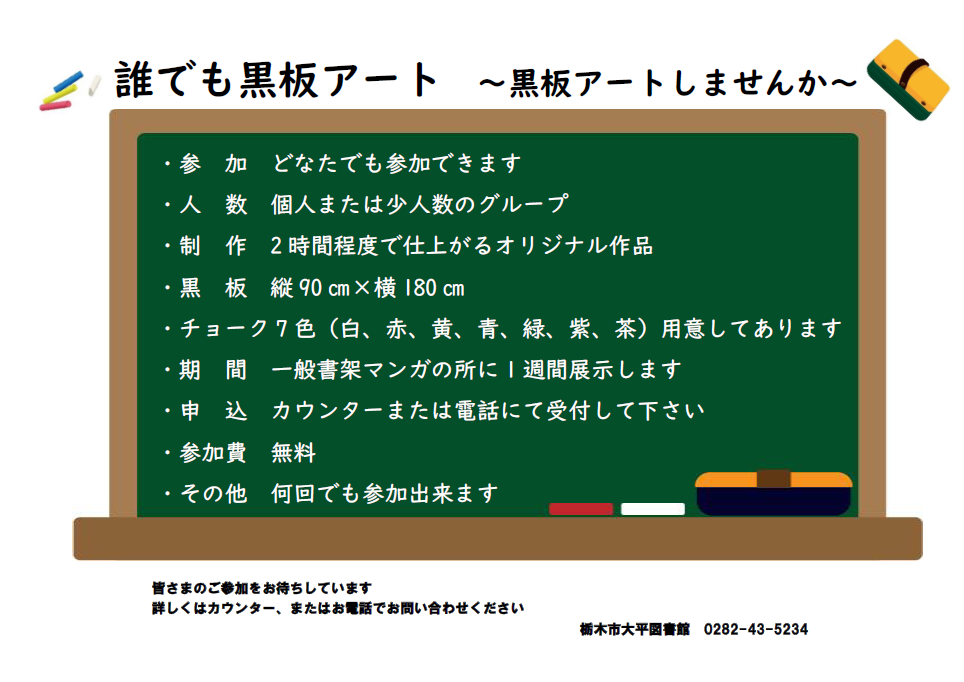 誰でも黒板アート　～黒板アートしませんか～

・参　加　どなたでも参加できます
・人　数　個人または少人数のグループ
・制　作　2時間程度で仕上がるオリジナル作品
・黒　板　縦90㎝×横180㎝
・チョーク7色（白、赤、黄、青、緑、紫、茶）用意してあります
・期　間　一般書架マンガの所に1週間展示します
・申　込　カウンターまたは電話にて受付して下さい
・参加費　無料
・その他　何回でも参加出来ます

皆さまのご参加をお待ちしています
詳しくはカウンター、またはお電話でお問い合わせください

栃木市大平図書館　0282-43-5234